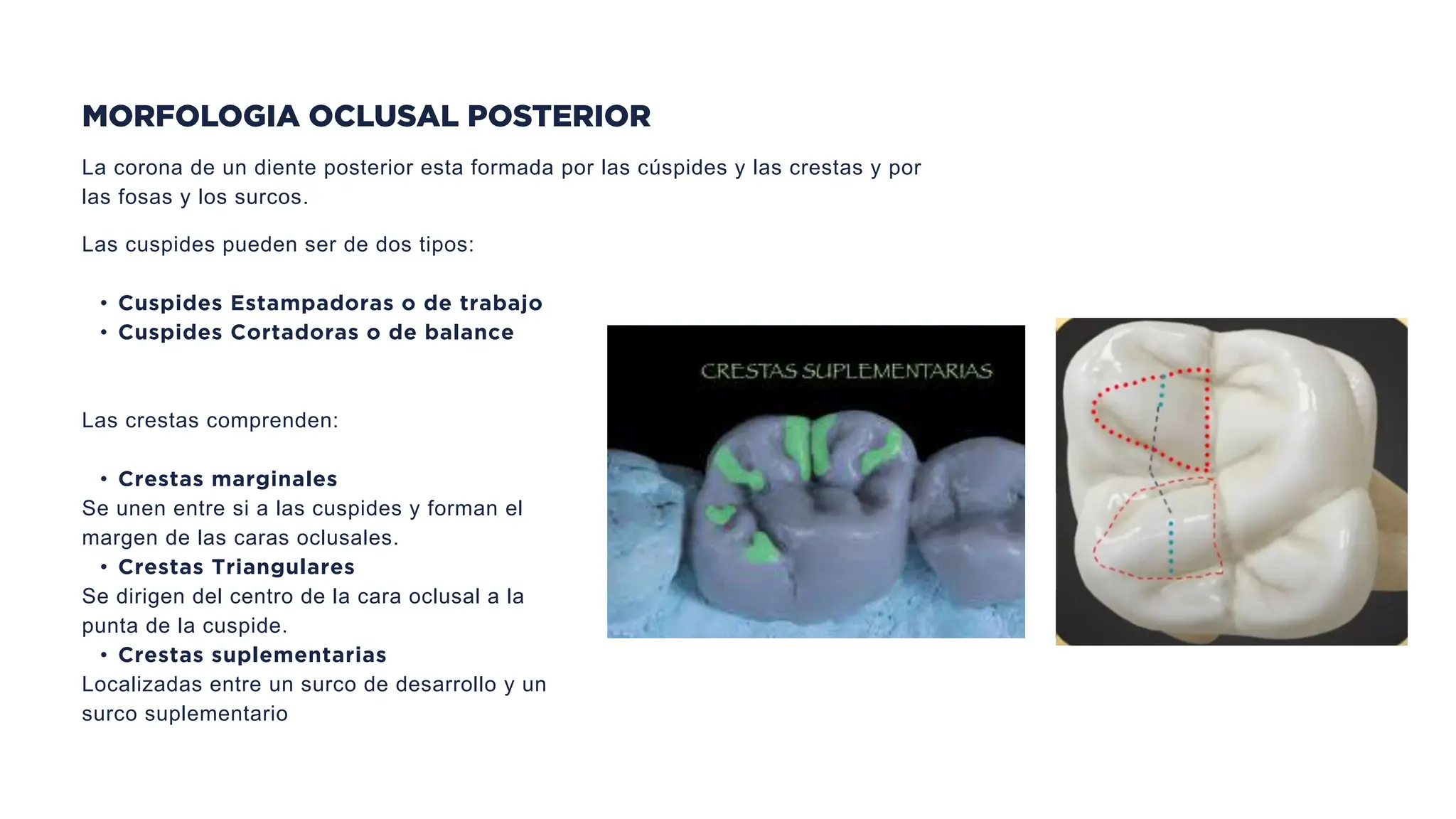 MORFOLOGIA OCLUSAL POSTERIOR

La corona de un diente posterior esta formada por las cúspides y las crestas y por las fosas y los surcos.

Las cuspides pueden ser de dos tipos:

• Cuspides Estampadoras o de trabajo
• Cuspides Cortadoras o de balance

Las crestas comprenden:

• Crestas marginales
Se unen entre si a las cuspides y forman el margen de las caras oclusales.
• Crestas Triangulares
Se dirigen del centro de la cara oclusal a la punta de la cuspide.
• Crestas suplementarias
Localizadas entre un surco de desarrollo y un surco suplementario

CRESTAS SUPLEMENTARIAS